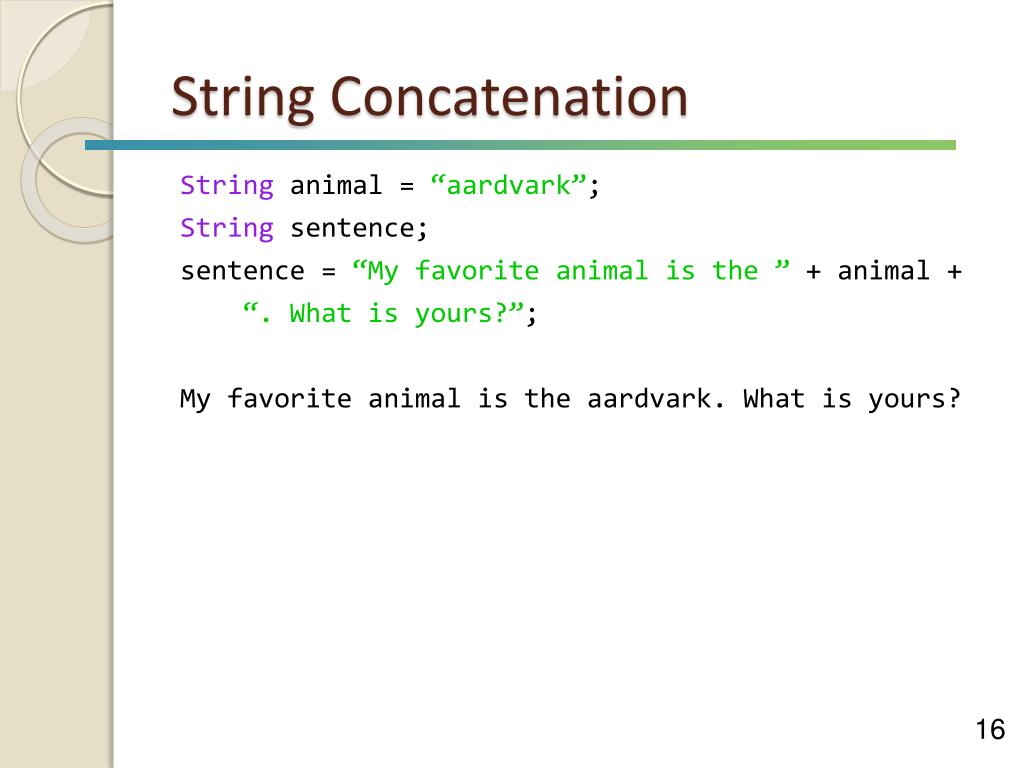 String Concatenation

String animal = “aardvark”;
String sentence;
sentence = “My favorite animal is the ” + animal + “. What is yours?”;

My favorite animal is the aardvark. What is yours?

16